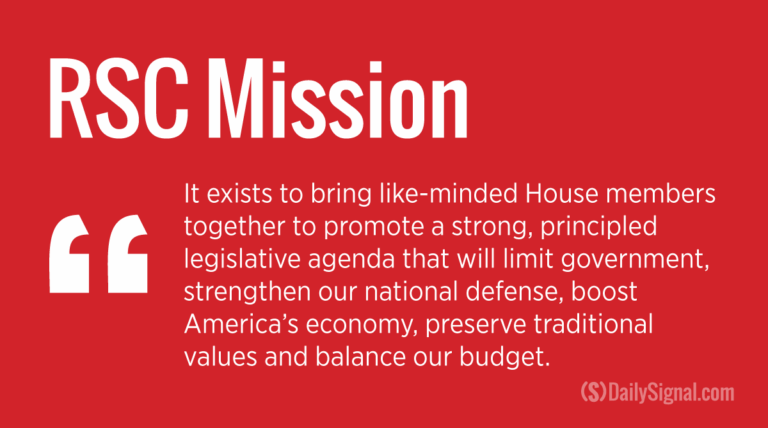 RSC Mission

“

It exists to bring like-minded House members together to promote a strong, principled legislative agenda that will limit government, strengthen our national defense, boost America’s economy, preserve traditional values and balance our budget.

(S) DailySignal.com